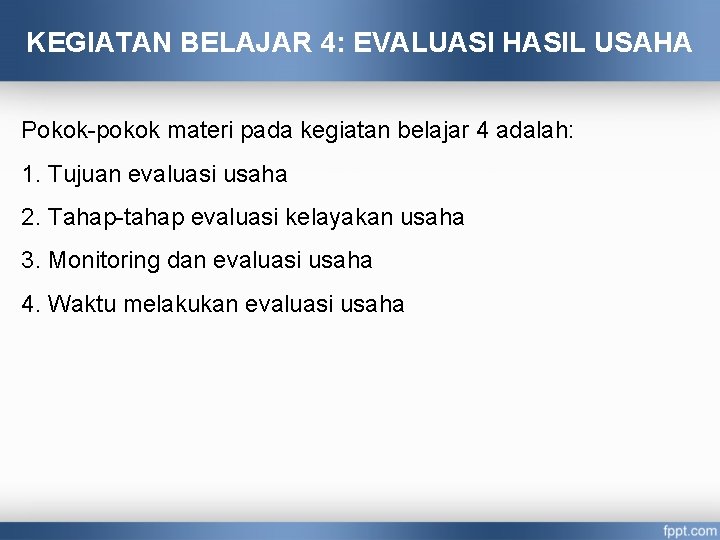 KEGIATAN BELAJAR 4: EVALUASI HASIL USAHA

Pokok-pokok materi pada kegiatan belajar 4 adalah:

1. Tujuan evaluasi usaha

2. Tahap-tahap evaluasi kelayakan usaha

3. Monitoring dan evaluasi usaha

4. Waktu melakukan evaluasi usaha

fppt.com